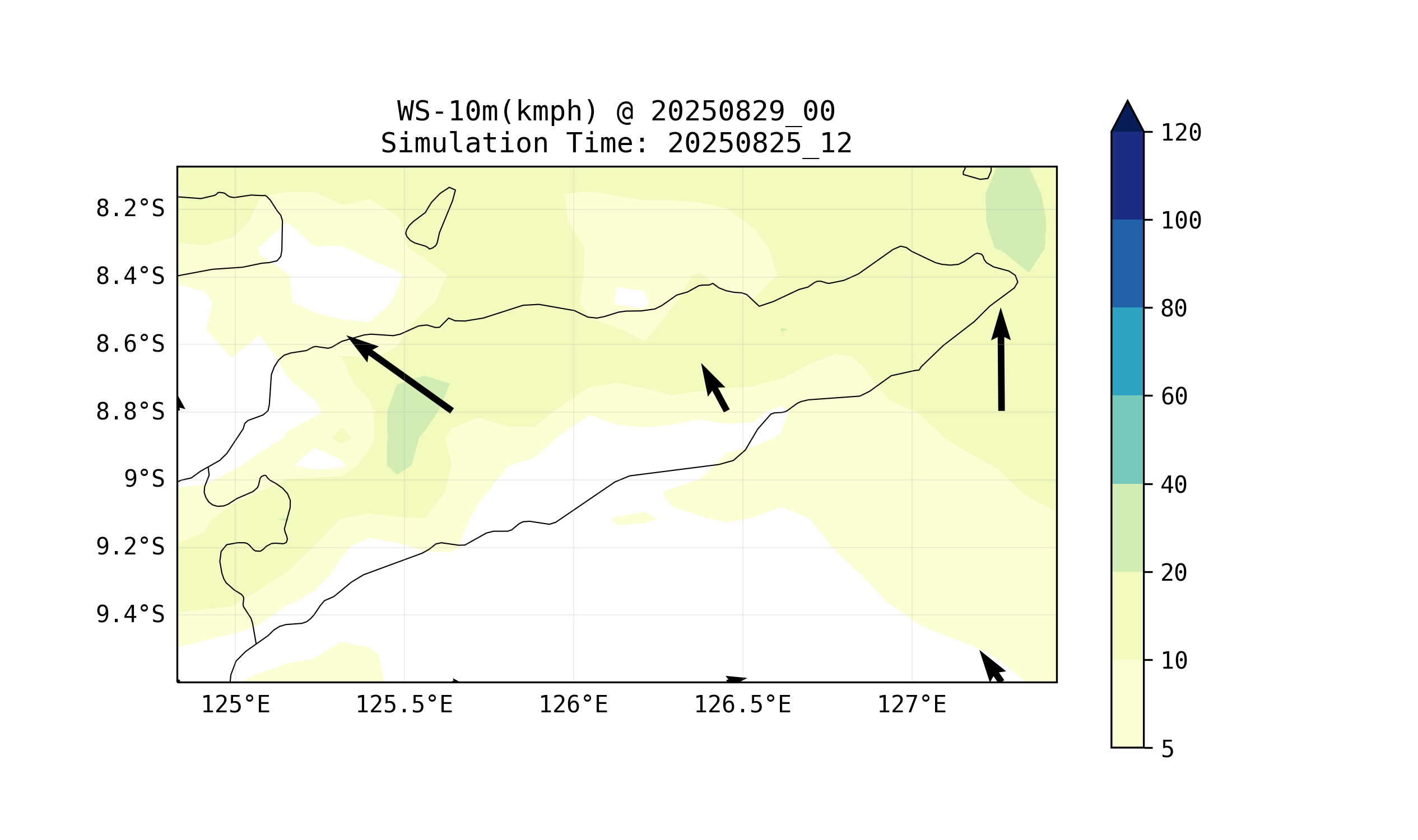 WS-10m(kmph) @ 20250829_00
Simulation Time: 20250825_12

8.2°S
8.4°S
8.6°S
8.8°S
9°S
9.2°S
9.4°S

125°E
125.5°E
126°E
126.5°E
127°E

120
100
80
60
40
20
10
5